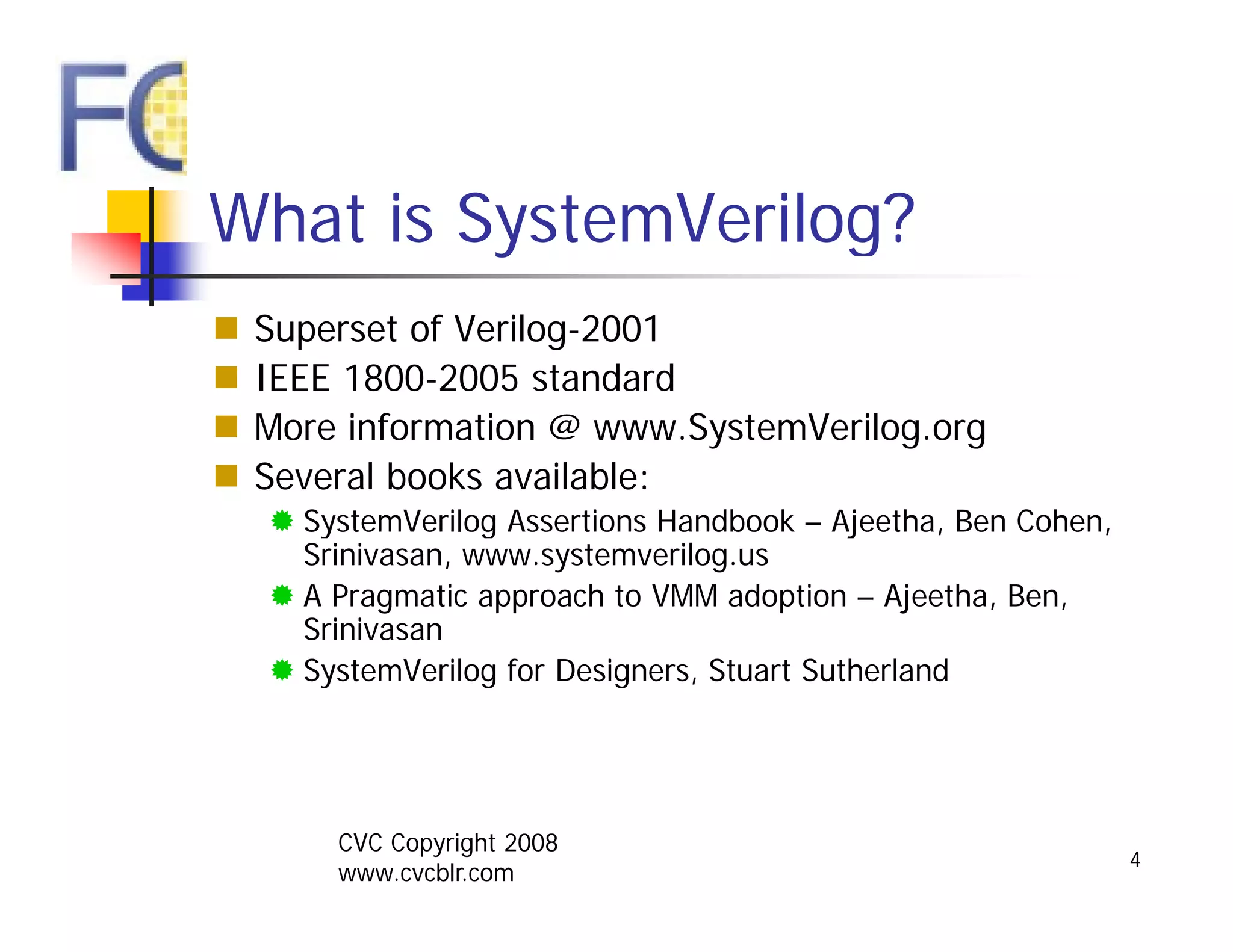 FC

What is SystemVerilog?

Superset of Verilog-2001

IEEE 1800-2005 standard

More information @ www.SystemVerilog.org

Several books available:

SystemVerilog Assertions Handbook – Ajeetha, Ben Cohen, Srinivasan, www.systemverilog.us

A Pragmatic approach to VMM adoption – Ajeetha, Ben, Srinivasan

SystemVerilog for Designers, Stuart Sutherland

CVC Copyright 2008
www.cvcblr.com

4